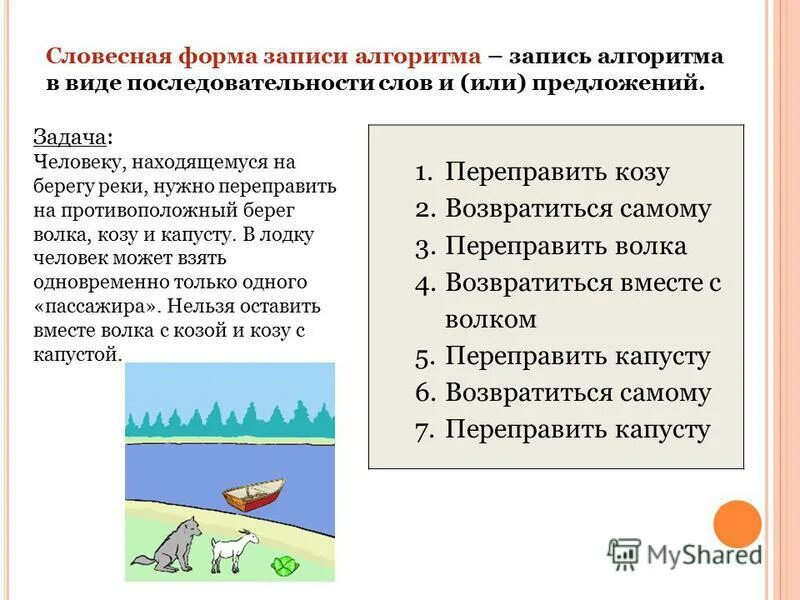 Словесная форма записи алгоритма – запись алгоритма в виде последовательности слов и (или) предложений.

Задача:
Человеку, находящемуся на берегу реки, нужно переправить на противоположный берег волка, козу и капусту. В лодку человек может взять одновременно только одного «пассажира». Нельзя оставить вместе волка с козой и козу с капустой.

1. Переправить козу
2. Возвратиться самому
3. Переправить волка
4. Возвратиться вместе с волком
5. Переправить капусту
6. Возвратиться самому
7. Переправить капусту

MyShared